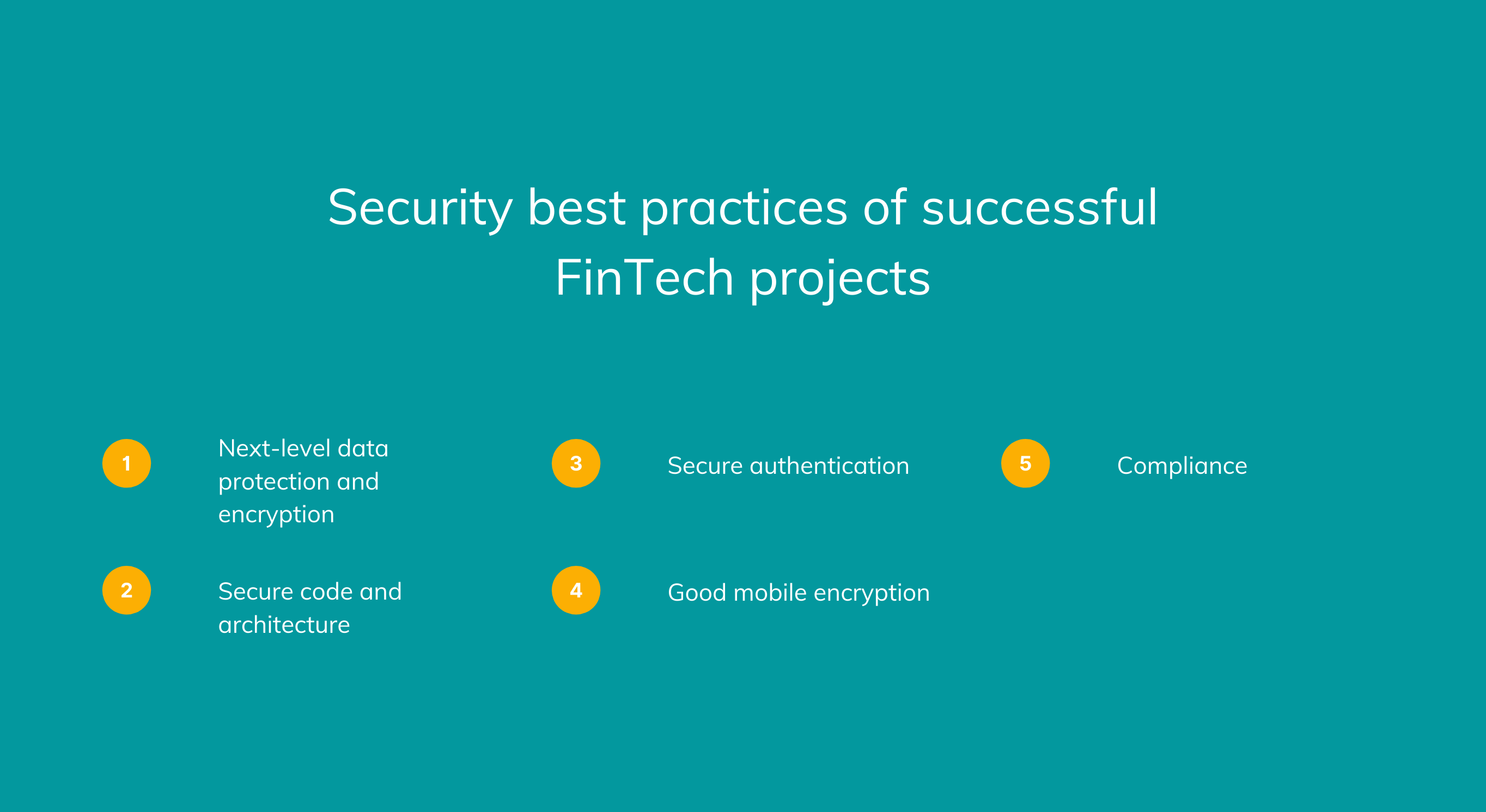 Security best practices of successful FinTech projects

1 Next-level data protection and encryption

2 Secure code and architecture

3 Secure authentication

4 Good mobile encryption

5 Compliance